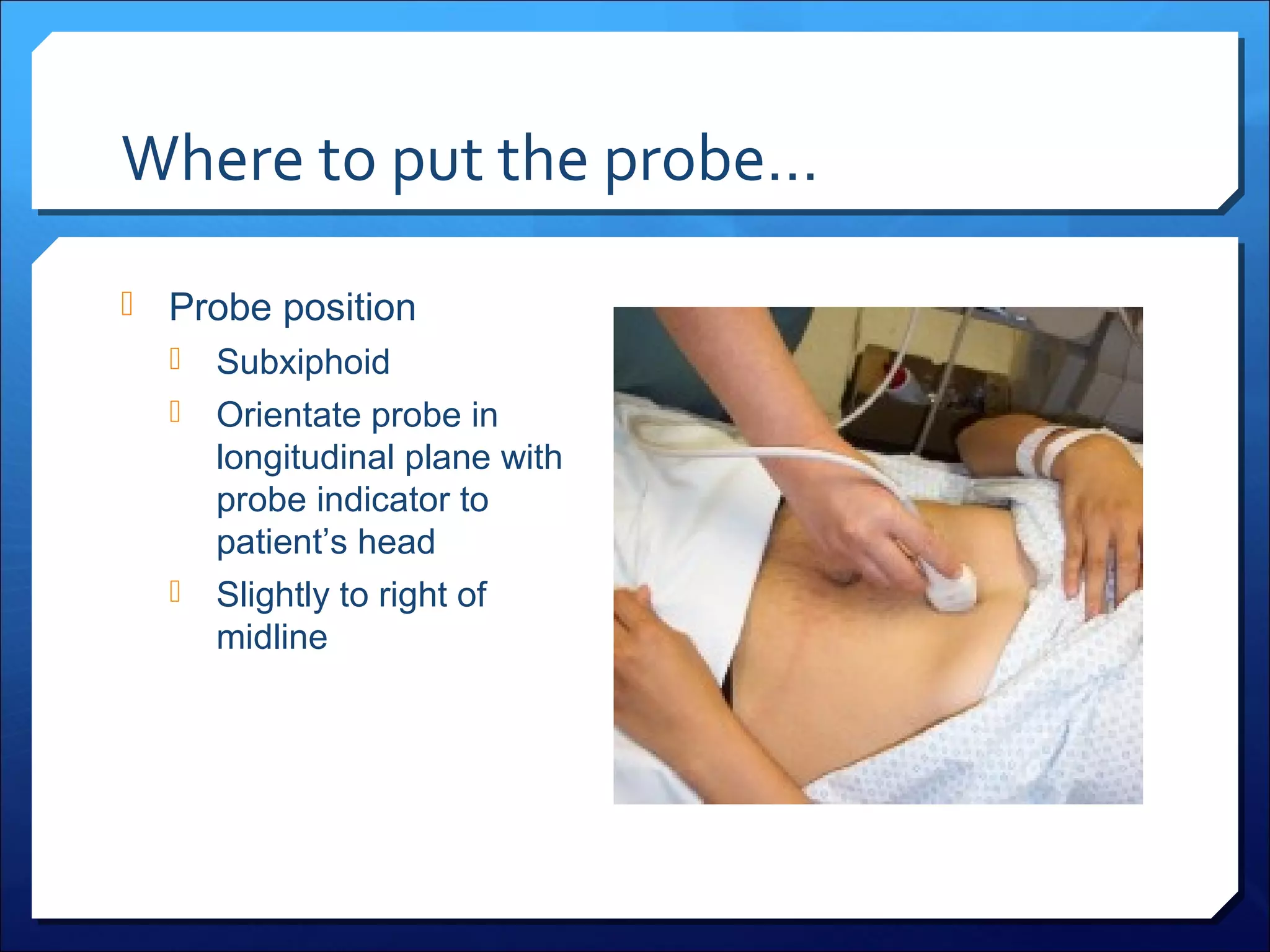 Where to put the probe…

Probe position

Subxiphoid

Orientate probe in longitudinal plane with probe indicator to patient’s head

Slightly to right of midline